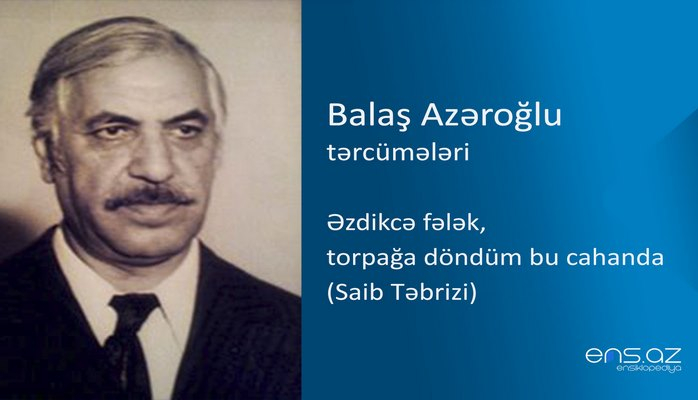 Balaş Azəroğlu
tərcümələri

Əzdikcə fələk,
torpağa döndüm bu cahanda
(Saib Təbrizi)

ens.az
ensiklopediya